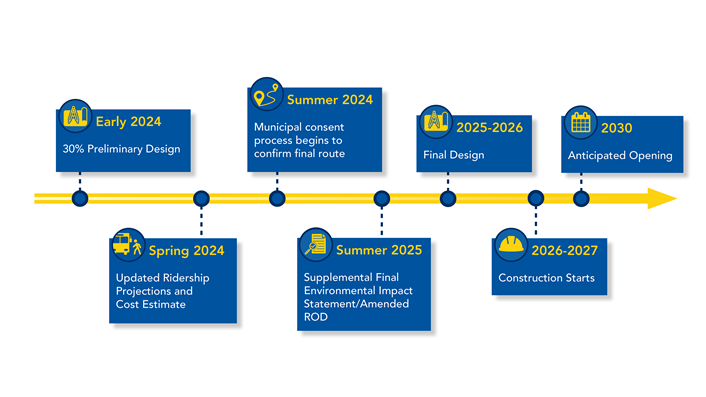 Early 2024
30% Preliminary Design

Spring 2024
Updated Ridership Projections and Cost Estimate

Summer 2024
Municipal consent process begins to confirm final route

Summer 2025
Supplemental Final Environmental Impact Statement/Amended ROD

2025-2026
Final Design

2026-2027
Construction Starts

2030
Anticipated Opening